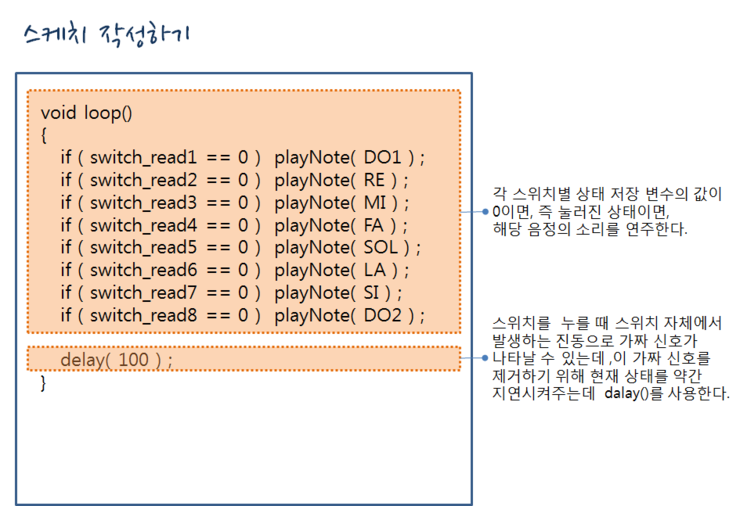 스케치 작성하기

void loop()
{
if ( switch_read1 == 0 ) playNote( DO1 ) ;
if ( switch_read2 == 0 ) playNote( RE ) ;
if ( switch_read3 == 0 ) playNote( MI ) ;
if ( switch_read4 == 0 ) playNote( FA ) ;
if ( switch_read5 == 0 ) playNote( SOL ) ;
if ( switch_read6 == 0 ) playNote( LA ) ;
if ( switch_read7 == 0 ) playNote( SI ) ;
if ( switch_read8 == 0 ) playNote( DO2 ) ;

delay( 100 ) ;
}

각 스위치별 상태 저장 변수의 값이 0이면, 즉 눌러진 상태이면, 해당 음정의 소리를 연주한다.

스위치를 누를 때 스위치 자체에서 발생하는 진동으로 가짜 신호가 나타날 수 있는데 ,이 가짜 신호를 제거하기 위해 현재 상태를 약간 지연시켜주는데 dalay()를 사용한다.